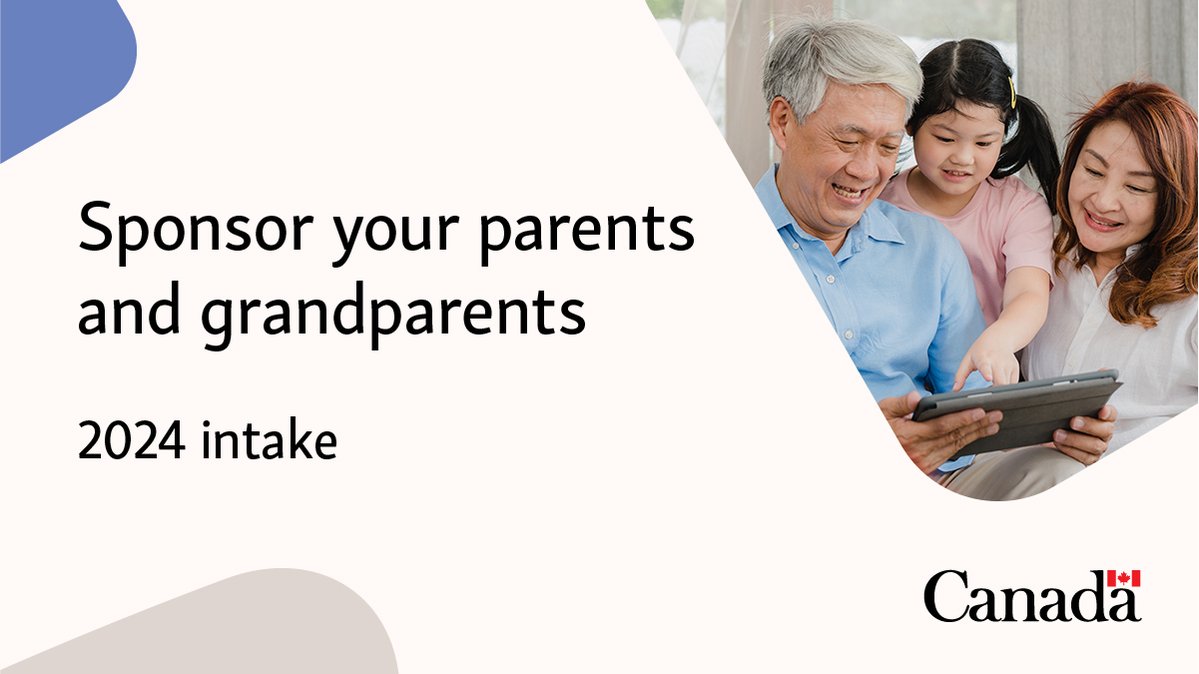 Sponsor your parents and grandparents

2024 intake

Canada